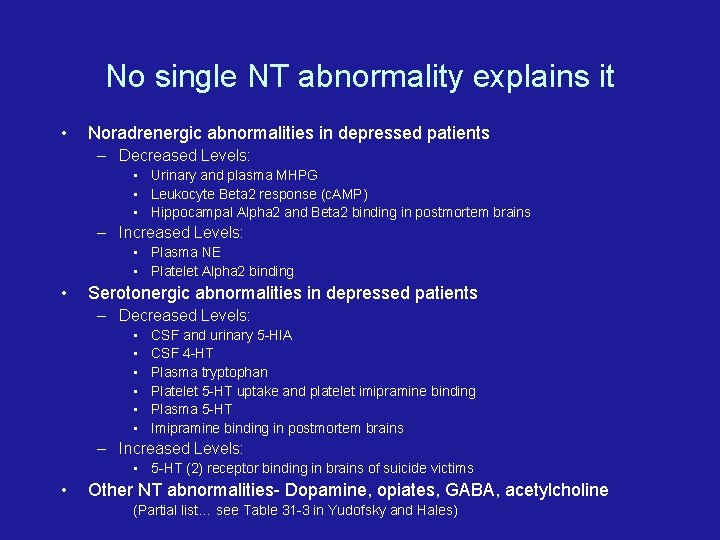 No single NT abnormality explains it

• Noradrenergic abnormalities in depressed patients
  – Decreased Levels:
    ▪ Urinary and plasma MHPG
    ▪ Leukocyte Beta2 response (cAMP)
    ▪ Hippocampal Alpha2 and Beta2 binding in postmortem brains
  – Increased Levels:
    ▪ Plasma NE
    ▪ Platelet Alpha2 binding
• Serotonergic abnormalities in depressed patients
  – Decreased Levels:
    ▪ CSF and urinary 5-HIA
    ▪ CSF 4-HT
    ▪ Plasma tryptophan
    ▪ Platelet 5-HT uptake and platelet imipramine binding
    ▪ Plasma 5-HT
    ▪ Imipramine binding in postmortem brains
  – Increased Levels:
    ▪ 5-HT (2) receptor binding in brains of suicide victims
• Other NT abnormalities- Dopamine, opiates, GABA, acetylcholine
  (Partial list… see Table 31-3 in Yudofsky and Hales)